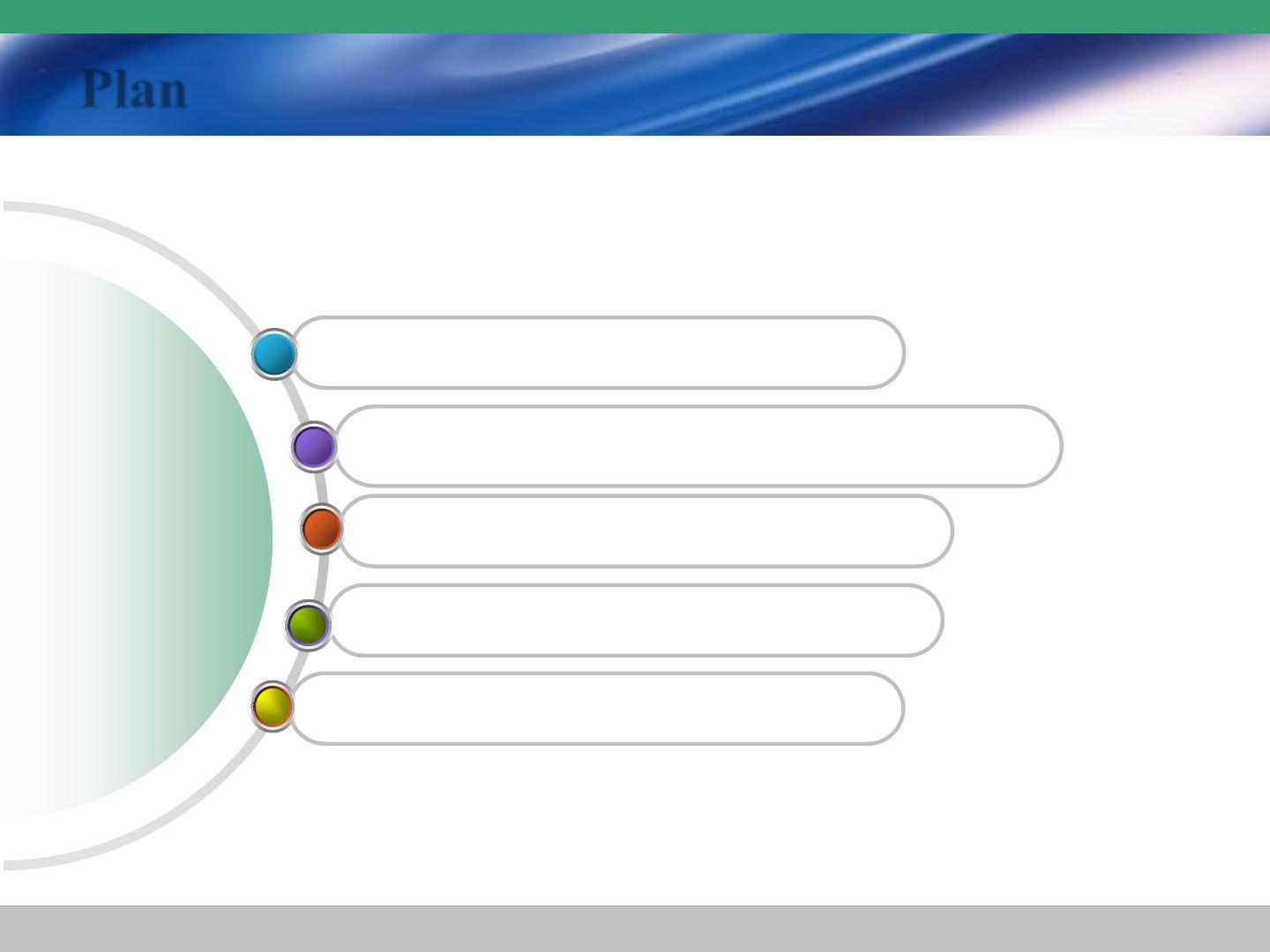 Plan